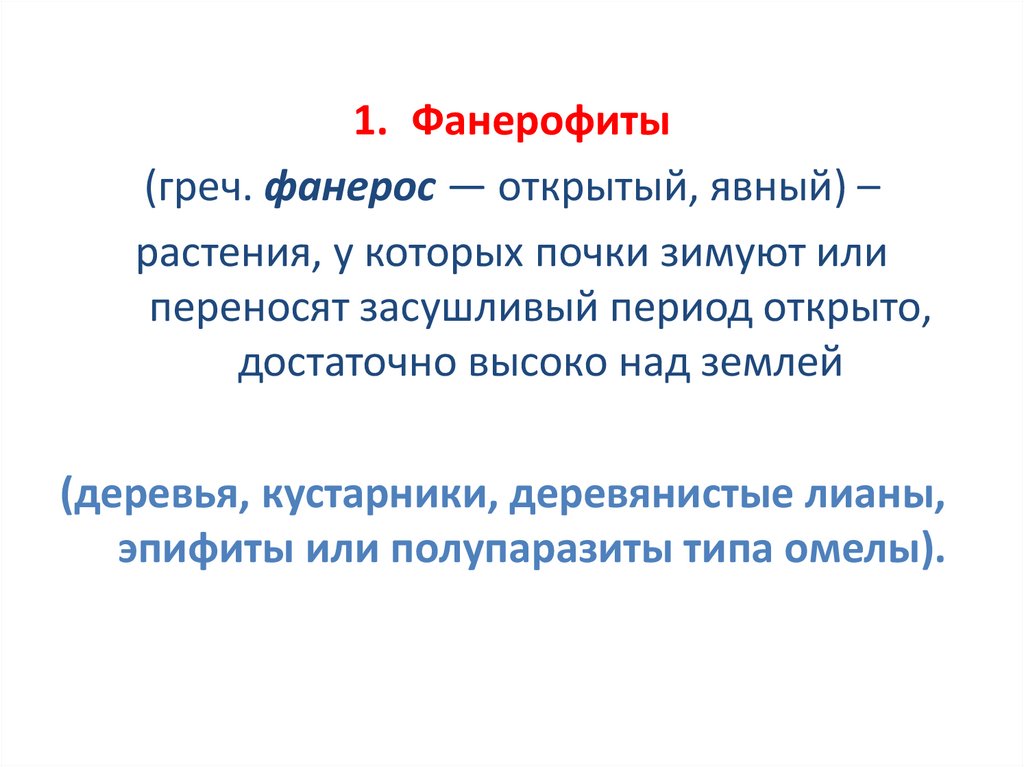 1. Фанерофиты

(греч. фанерос — открытый, явный) – растения, у которых почки зимуют или переносят засушливый период открыто, достаточно высоко над землей

(деревья, кустарники, деревянистые лианы, эпифиты или полупаразиты типа омелы).